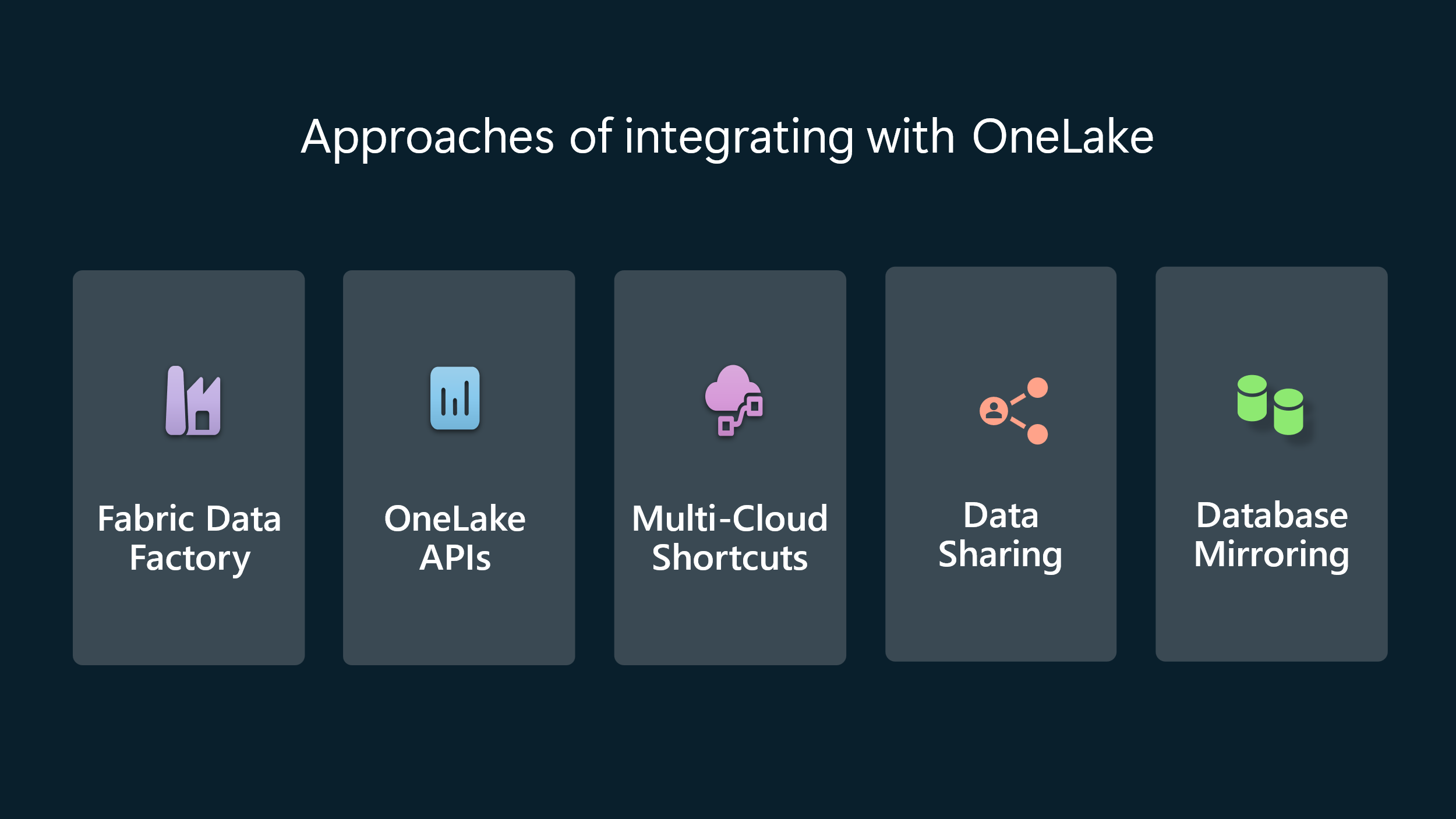 Approaches of integrating with OneLake

Fabric Data Factory

OneLake APIs

Multi-Cloud Shortcuts

Data Sharing

Database Mirroring